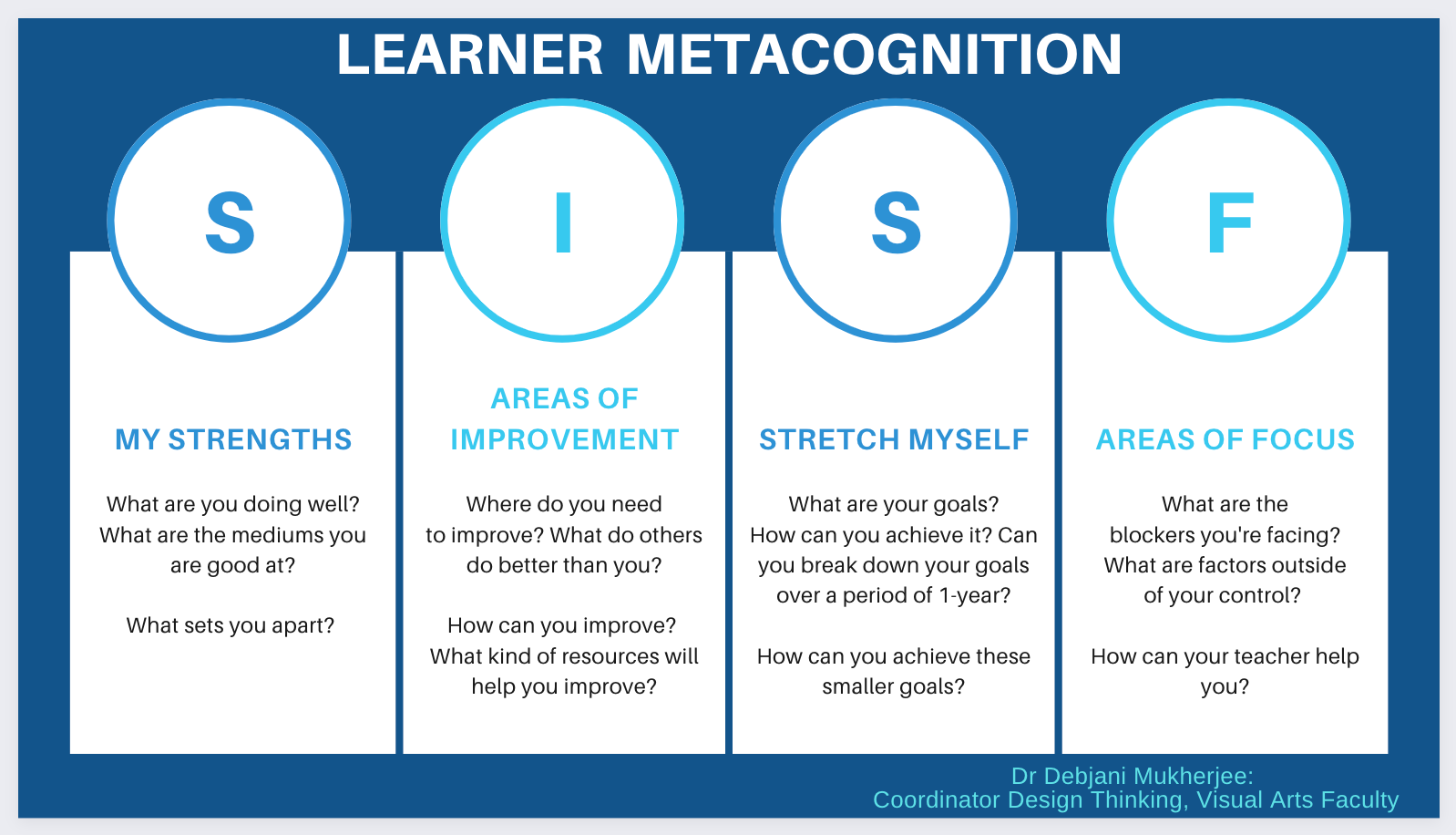 LEARNER METACOGNITION

S

MY STRENGTHS

What are you doing well? What are the mediums you are good at?

What sets you apart?

I

AREAS OF IMPROVEMENT

Where do you need to improve? What do others do better than you?

How can you improve? What kind of resources will help you improve?

S

STRETCH MYSELF

What are your goals? How can you achieve it? Can you break down your goals over a period of 1-year?

How can you achieve these smaller goals?

F

AREAS OF FOCUS

What are the blockers you're facing? What are factors outside of your control?

How can your teacher help you?

Dr Debjani Mukherjee:
Coordinator Design Thinking, Visual Arts Faculty